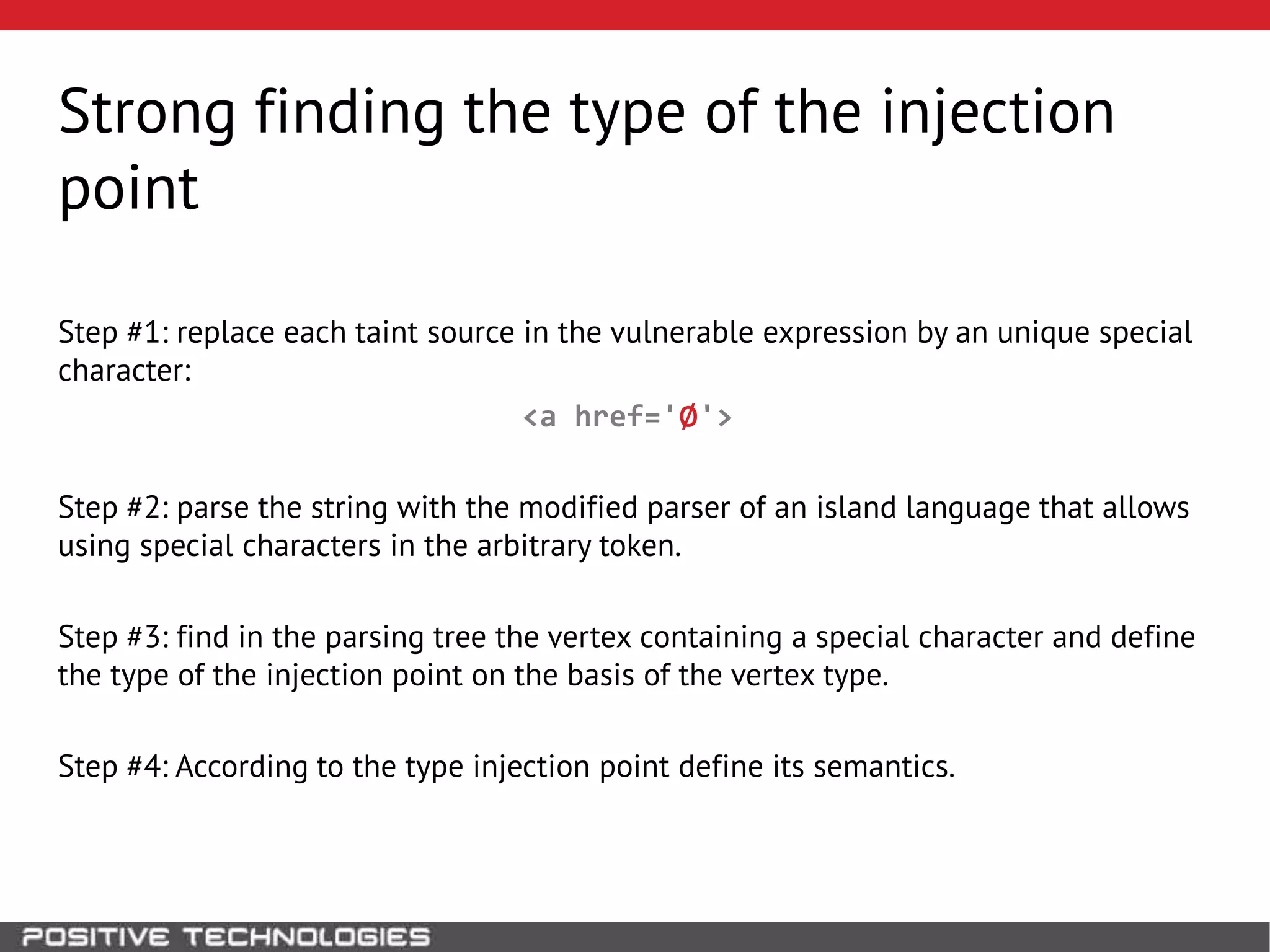 Strong finding the type of the injection point

Step #1: replace each taint source in the vulnerable expression by an unique special character:

<a href='Ø'>

Step #2: parse the string with the modified parser of an island language that allows using special characters in the arbitrary token.

Step #3: find in the parsing tree the vertex containing a special character and define the type of the injection point on the basis of the vertex type.

Step #4: According to the type injection point define its semantics.

POSITIVE TECHNOLOGIES